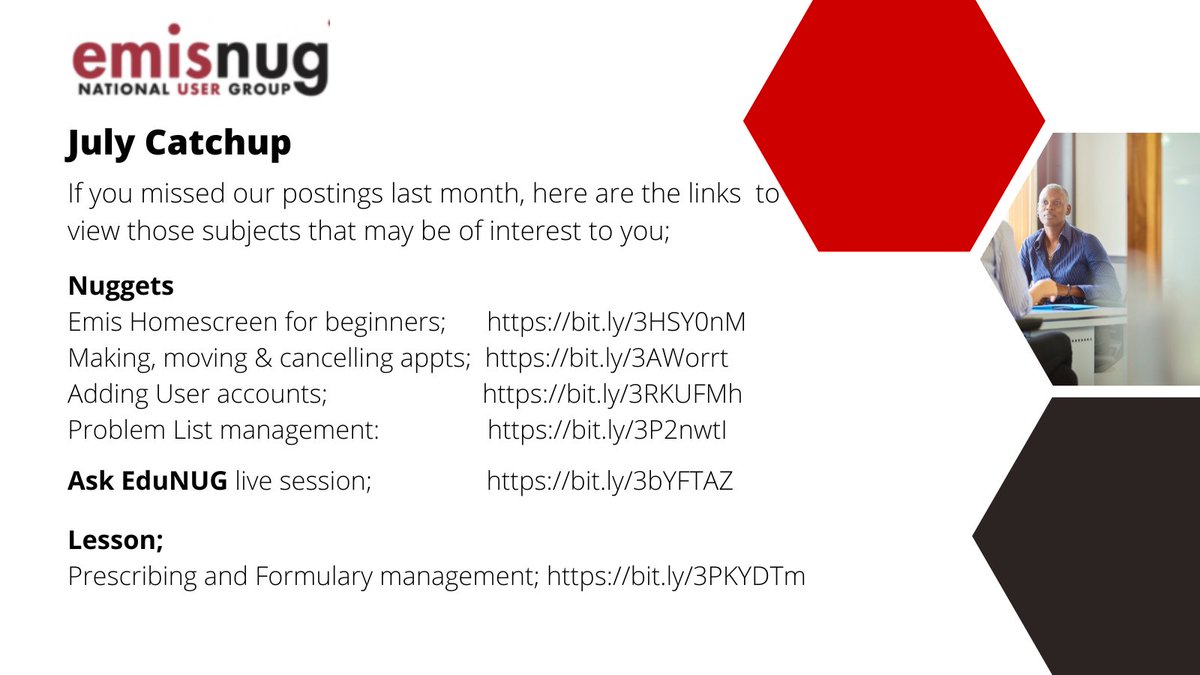 emisnug
NATIONAL USER GROUP

July Catchup

If you missed our postings last month, here are the links to view those subjects that may be of interest to you;

Nuggets
Emis Homescreen for beginners; https://bit.ly/3HSY0nM
Making, moving & cancelling appts; https://bit.ly/3AWorrt
Adding User accounts; https://bit.ly/3RKUFMh
Problem List management: https://bit.ly/3P2nwtI

Ask EduNUG live session; https://bit.ly/3bYFTAZ

Lesson;
Prescribing and Formulary management; https://bit.ly/3PKYDTm